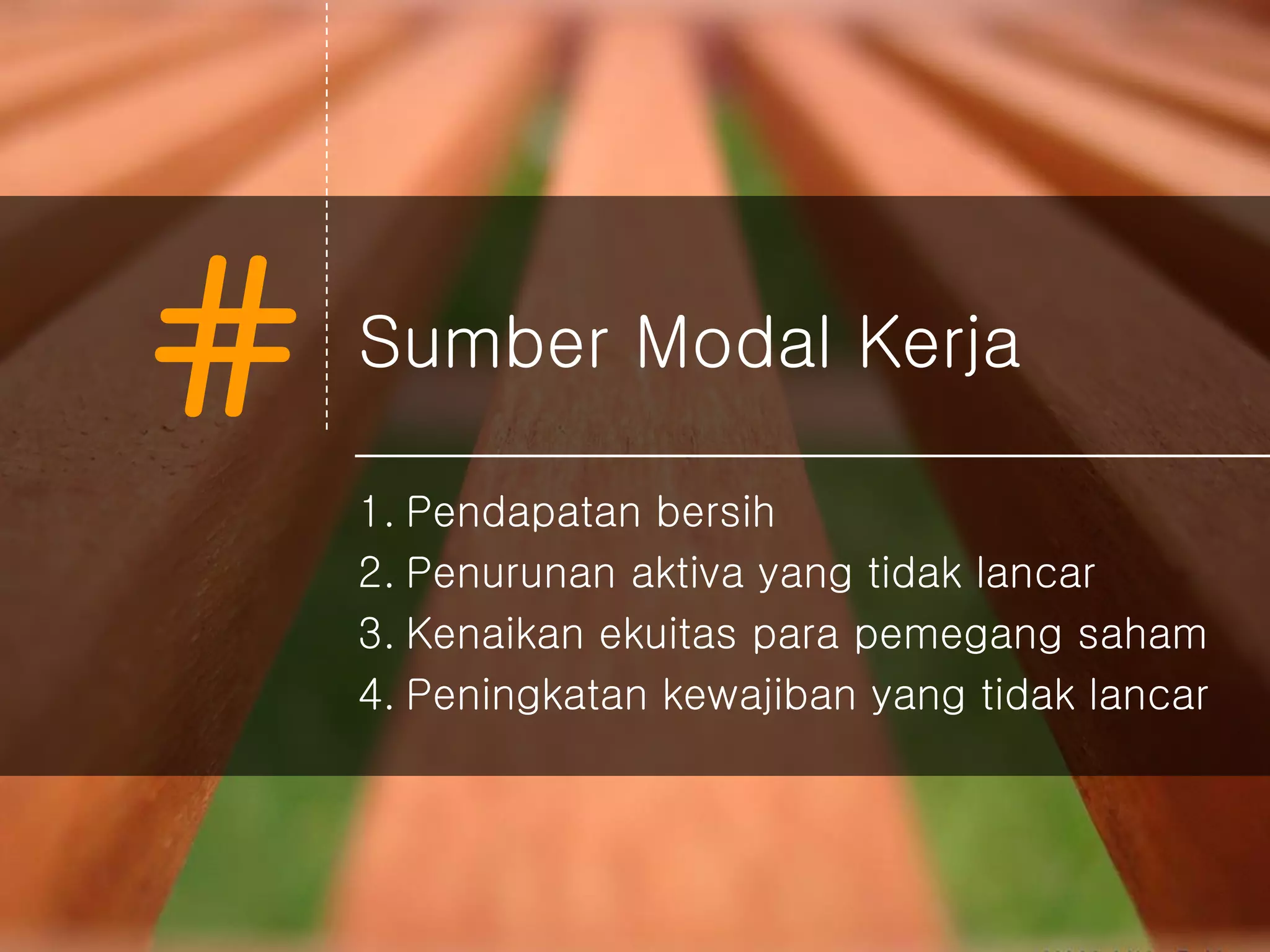 #

Sumber Modal Kerja

1. Pendapatan bersih
2. Penurunan aktiva yang tidak lancar
3. Kenaikan ekuitas para pemegang saham
4. Peningkatan kewajiban yang tidak lancar